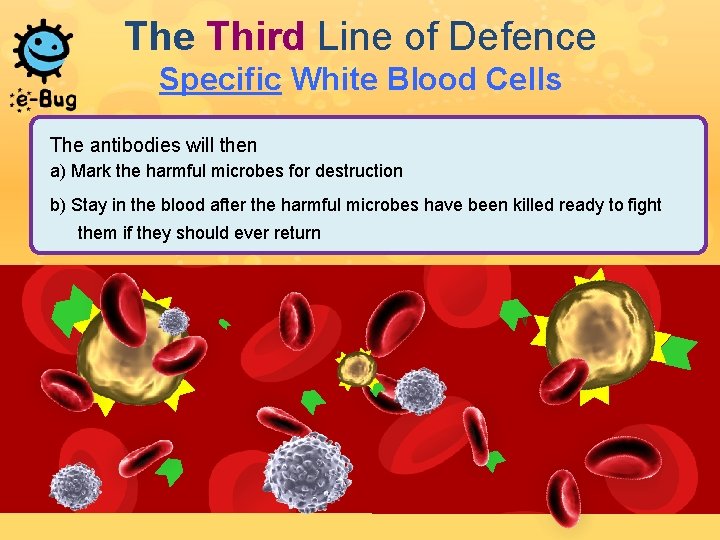 e-Bug

The Third Line of Defence
Specific White Blood Cells

The antibodies will then
a) Mark the harmful microbes for destruction

b) Stay in the blood after the harmful microbes have been killed ready to fight them if they should ever return